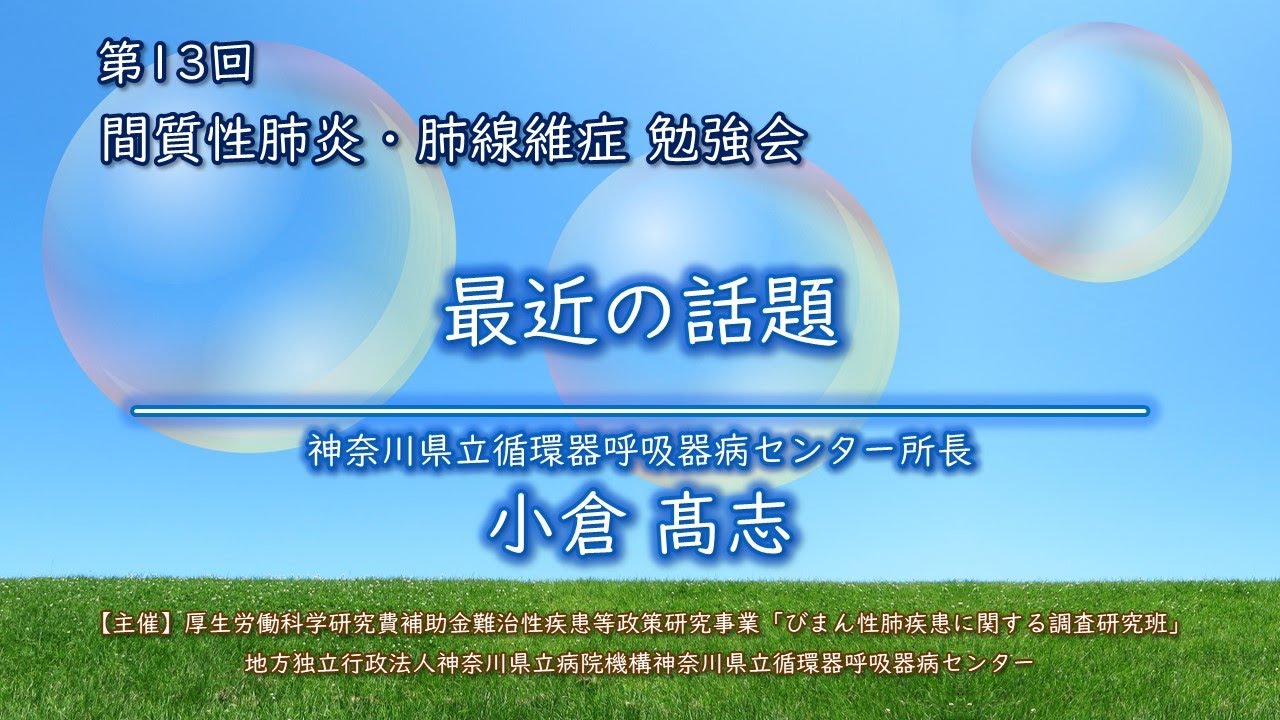 第13回
間質性肺炎・肺線維症 勉強会

最近の話題

神奈川県立循環器呼吸器病センター所長
小倉 髙志

【主催】厚生労働科学研究費補助金難治性疾患等政策研究事業「びまん性肺疾患に関する調査研究班」
地方独立行政法人神奈川県立病院機構神奈川県立循環器呼吸器病センター